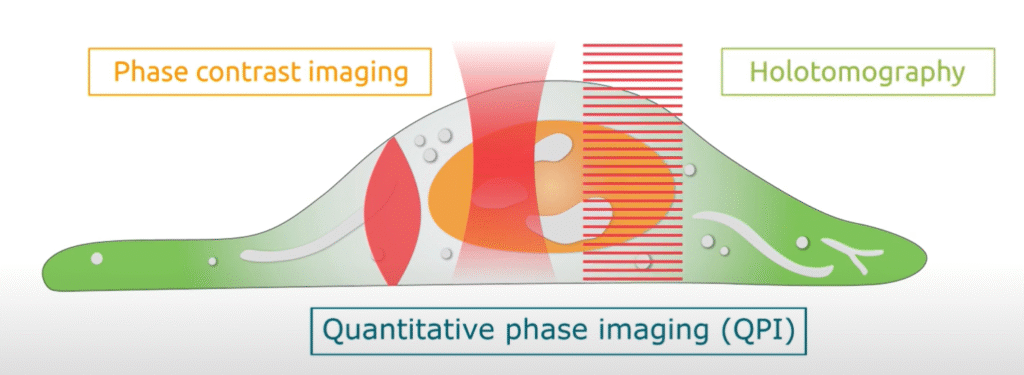 Phase contrast imaging

Holotomography

Quantitative phase imaging (QPI)